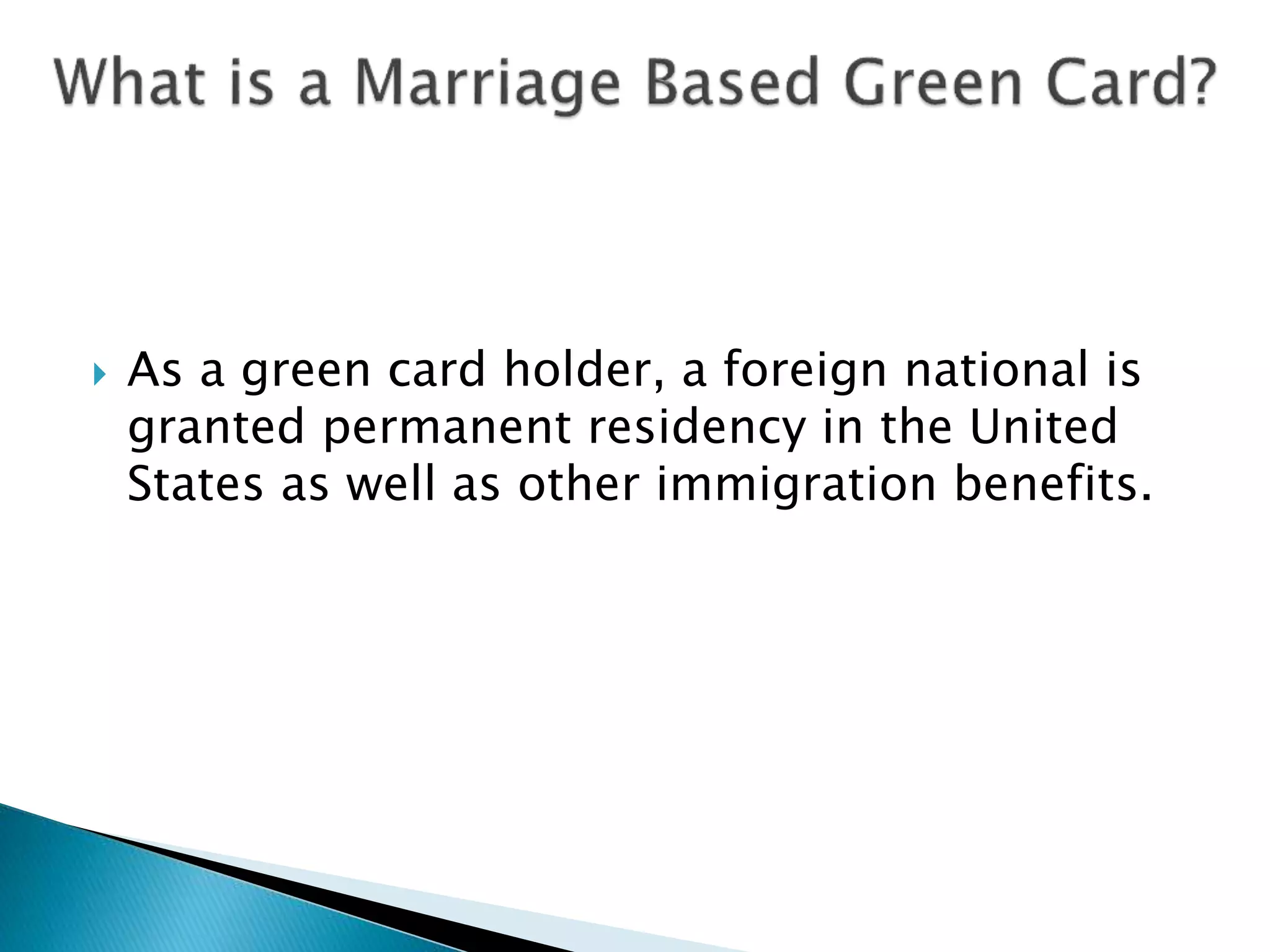 What is a Marriage Based Green Card?

As a green card holder, a foreign national is granted permanent residency in the United States as well as other immigration benefits.